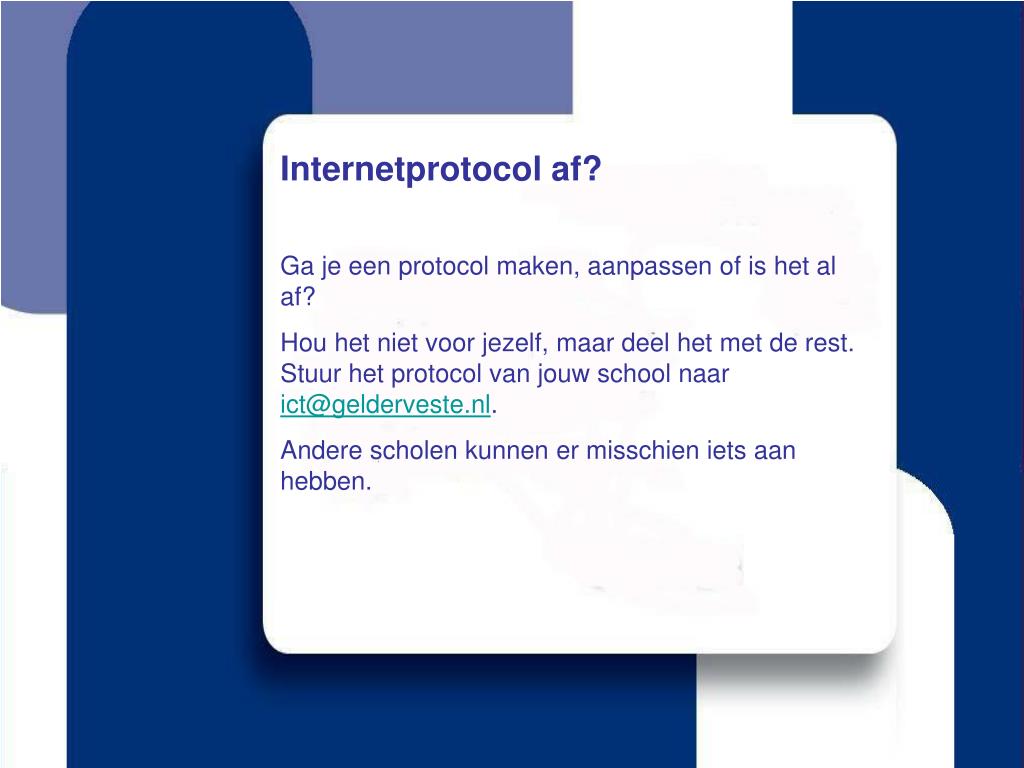 Internetprotocol af?

Ga je een protocol maken, aanpassen of is het al af?

Hou het niet voor jezelf, maar deel het met de rest. Stuur het protocol van jouw school naar ict@gelderveste.nl.

Andere scholen kunnen er misschien iets aan hebben.